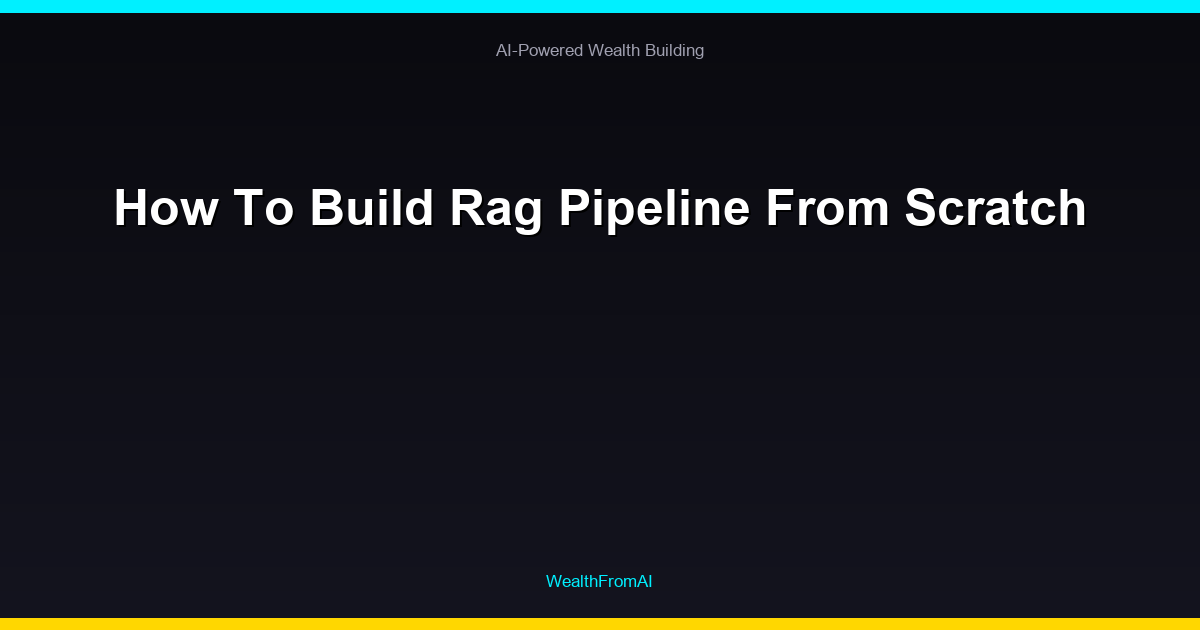 AI-Powered Wealth Building

How To Build Rag Pipeline From Scratch

WealthFromAI